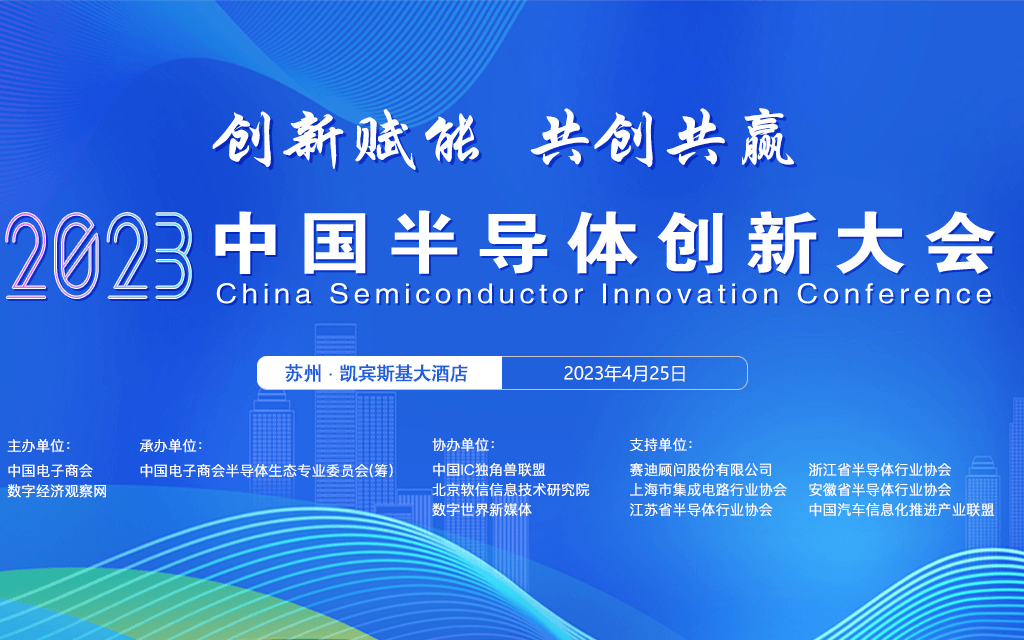 创新赋能 共创共赢

2023 中国半导体创新大会

China Semiconductor Innovation Conference

苏州 · 凯宾斯基大酒店 2023年4月25日

主办单位:
中国电子商会
数字经济观察网

承办单位:
中国电子商会半导体生态专业委员会(筹)

协办单位:
中国IC独角兽联盟
北京软信信息技术研究院
数字世界新媒体

支持单位:
赛迪顾问股份有限公司
上海市集成电路行业协会
江苏省半导体行业协会
浙江省半导体行业协会
安徽省半导体行业协会
中国汽车信息化推进产业联盟